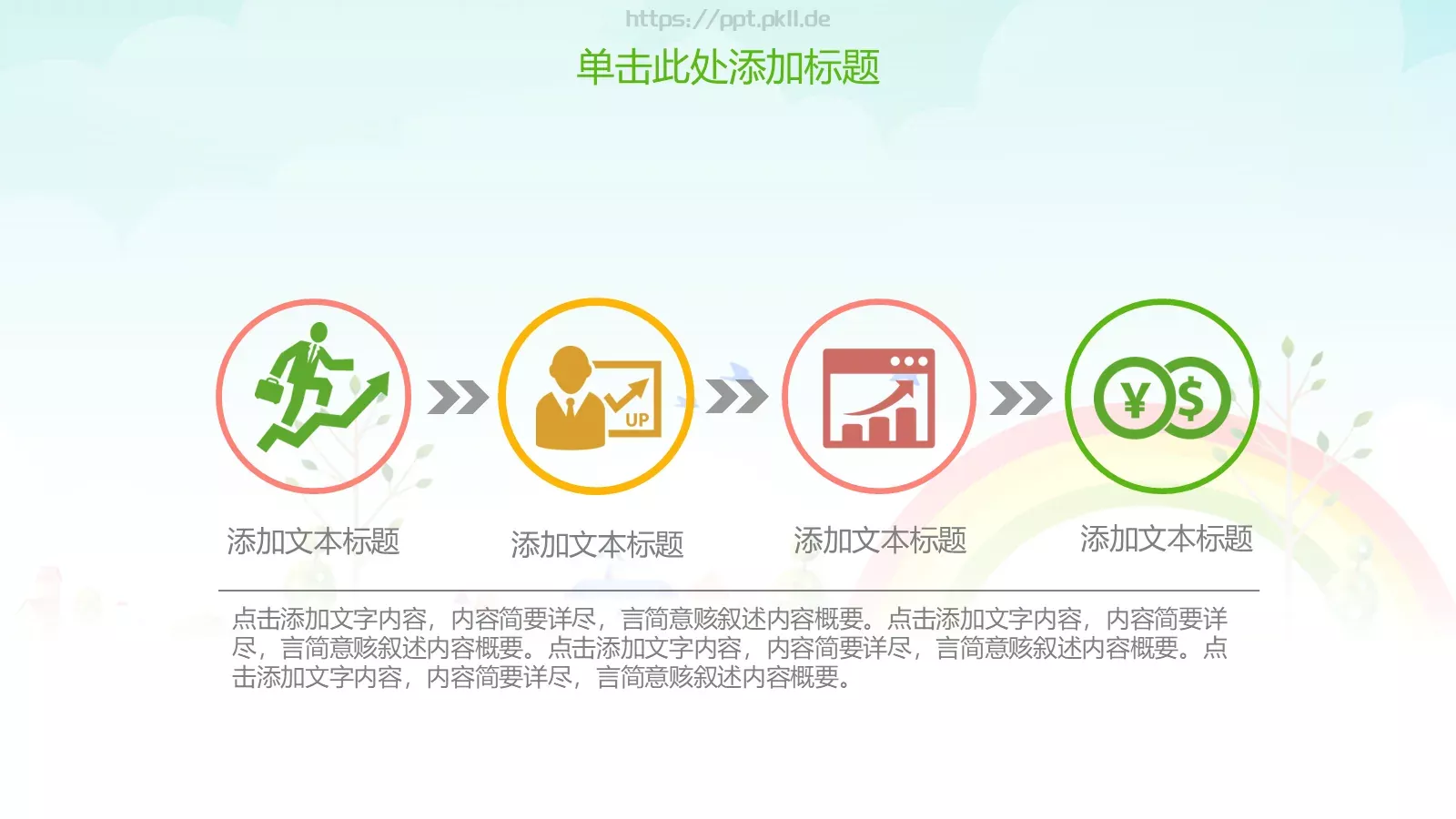 https://ppt.pkll.de

单击此处添加标题

UP

¥ $

添加文本标题

添加文本标题

添加文本标题

添加文本标题

点击添加文字内容，内容简要详尽，言简意赅叙述内容概要。点击添加文字内容，内容简要详尽，言简意赅叙述内容概要。点击添加文字内容，内容简要详尽，言简意赅叙述内容概要。点击添加文字内容，内容简要详尽，言简意赅叙述内容概要。